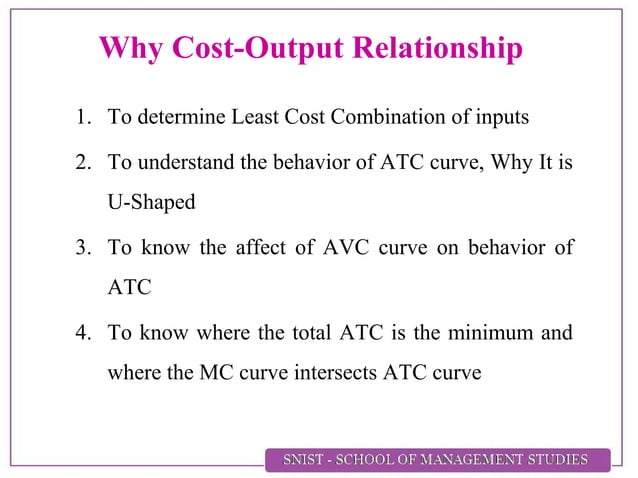 Why Cost-Output Relationship

1. To determine Least Cost Combination of inputs

2. To understand the behavior of ATC curve, Why It is U-Shaped

3. To know the affect of AVC curve on behavior of ATC

4. To know where the total ATC is the minimum and where the MC curve intersects ATC curve

SNIST - SCHOOL OF MANAGEMENT STUDIES